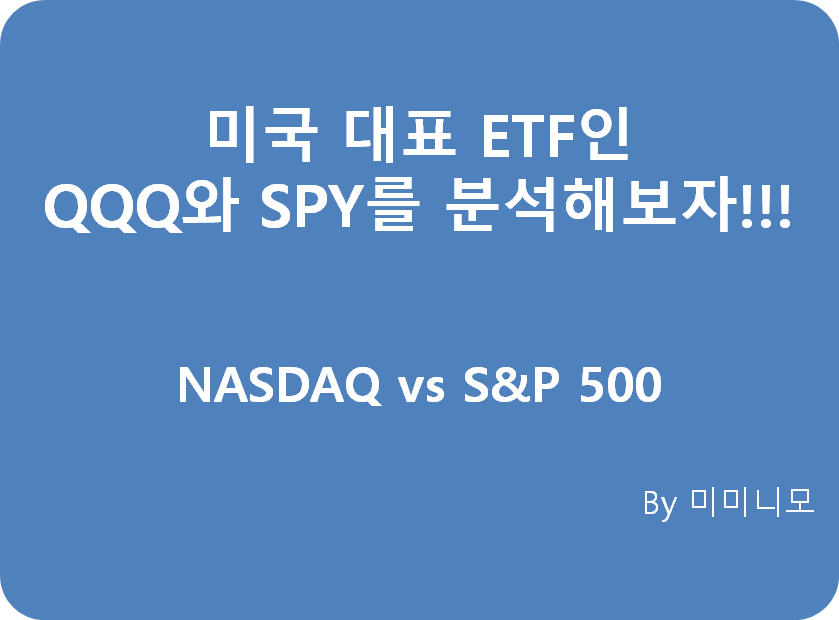 미국 대표 ETF인
QQQ와 SPY를 분석해보자!!!

NASDAQ vs S&P 500

By 미미니모